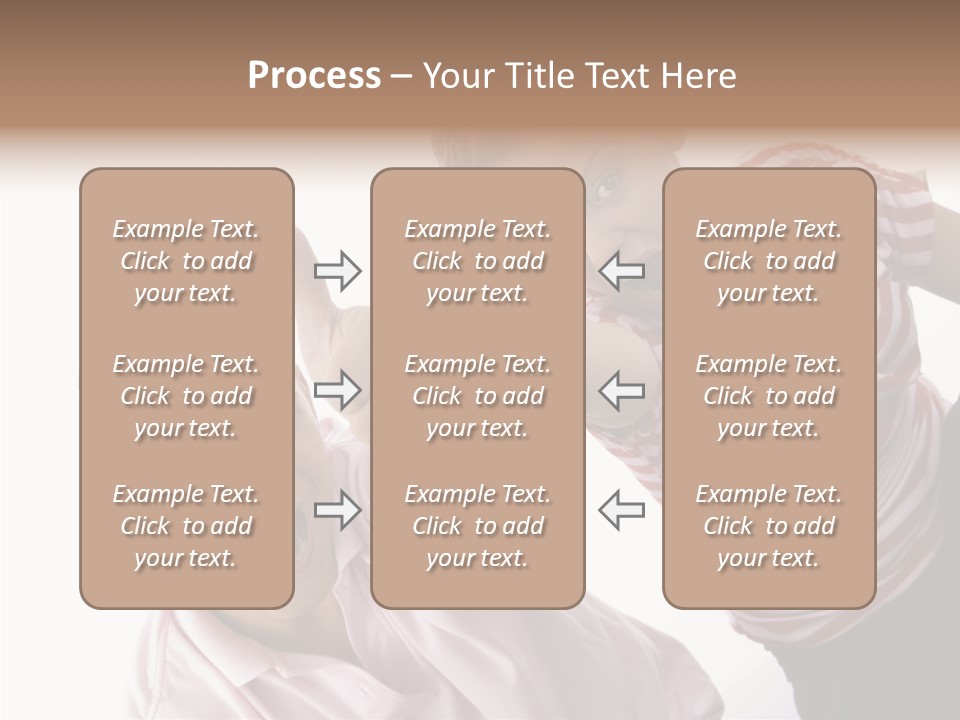 Process – Your Title Text Here

Example Text. Click to add your text.

Example Text. Click to add your text.

Example Text. Click to add your text.

Example Text. Click to add your text.

Example Text. Click to add your text.

Example Text. Click to add your text.

Example Text. Click to add your text.

Example Text. Click to add your text.

Example Text. Click to add your text.